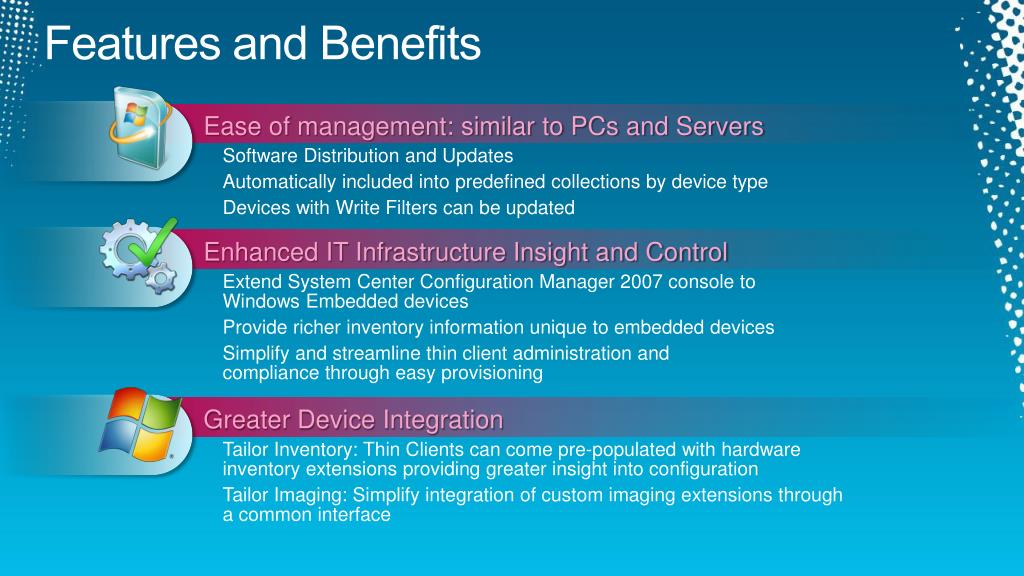 Features and Benefits

Ease of management: similar to PCs and Servers

Software Distribution and Updates

Automatically included into predefined collections by device type

Devices with Write Filters can be updated

Enhanced IT Infrastructure Insight and Control

Extend System Center Configuration Manager 2007 console to Windows Embedded devices

Provide richer inventory information unique to embedded devices

Simplify and streamline thin client administration and compliance through easy provisioning

Greater Device Integration

Tailor Inventory: Thin Clients can come pre-populated with hardware inventory extensions providing greater insight into configuration

Tailor Imaging: Simplify integration of custom imaging extensions through a common interface